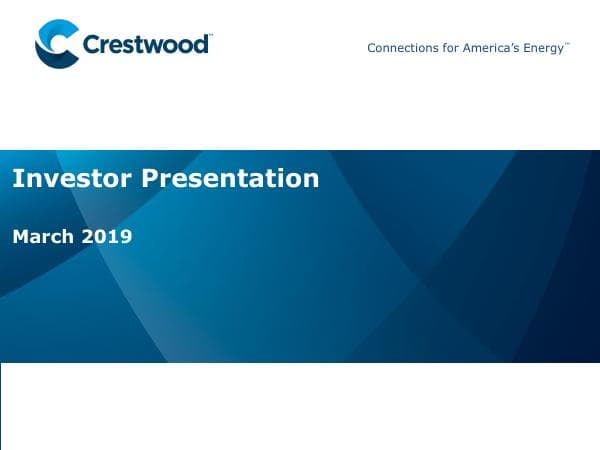 Crestwood™

Connections for America's Energy™

Investor Presentation

March 2019